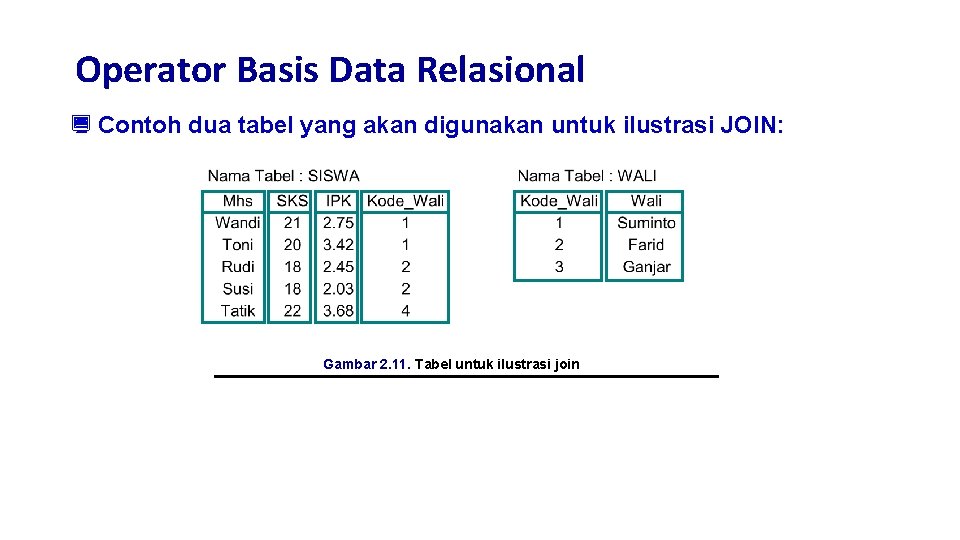 Operator Basis Data Relasional

Contoh dua tabel yang akan digunakan untuk ilustrasi JOIN:

Nama Tabel : SISWA

| Mhs | SKS | IPK | Kode_Wali |
|---|---|---|---|
| Wandi | 21 | 2.75 | 1 |
| Toni | 20 | 3.42 | 1 |
| Rudi | 18 | 2.45 | 2 |
| Susi | 18 | 2.03 | 2 |
| Tatik | 22 | 3.68 | 4 |

Nama Tabel : WALI

| Kode_Wali | Wali |
|---|---|
| 1 | Suminto |
| 2 | Farid |
| 3 | Ganjar |

Gambar 2.11. Tabel untuk ilustrasi join